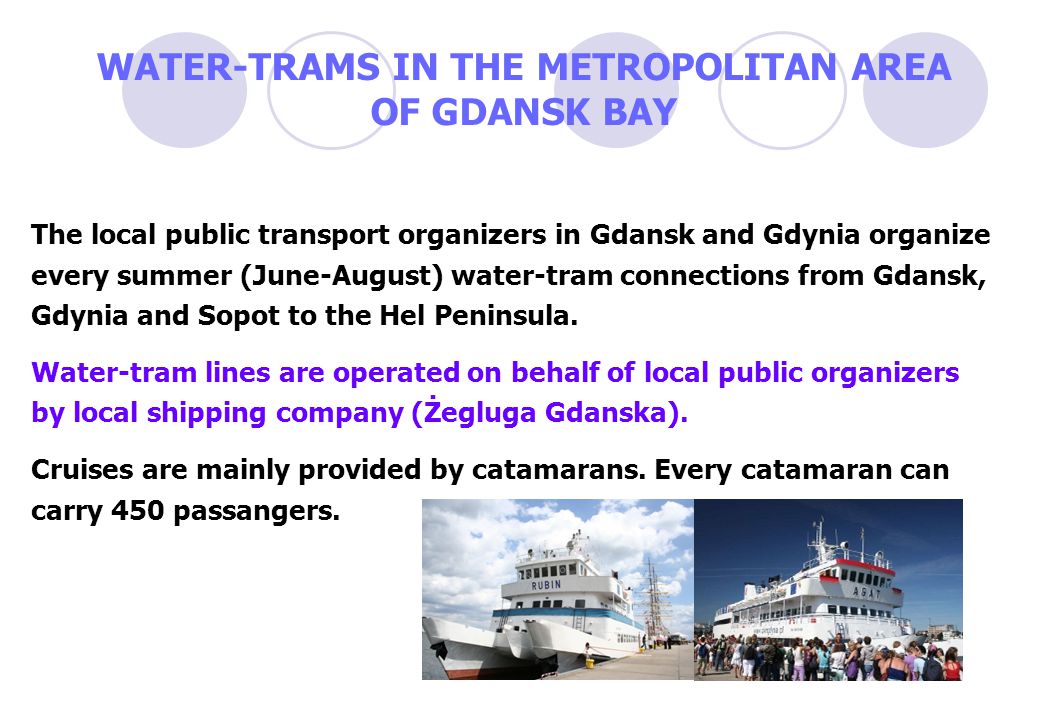 WATER-TRAMS IN THE METROPOLITAN AREA OF GDANSK BAY

The local public transport organizers in Gdansk and Gdynia organize every summer (June-August) water-tram connections from Gdansk, Gdynia and Sopot to the Hel Peninsula.

Water-tram lines are operated on behalf of local public organizers by local shipping company (Żegluga Gdanska).

Cruises are mainly provided by catamarans. Every catamaran can carry 450 passangers.

RUBIN

AGAT